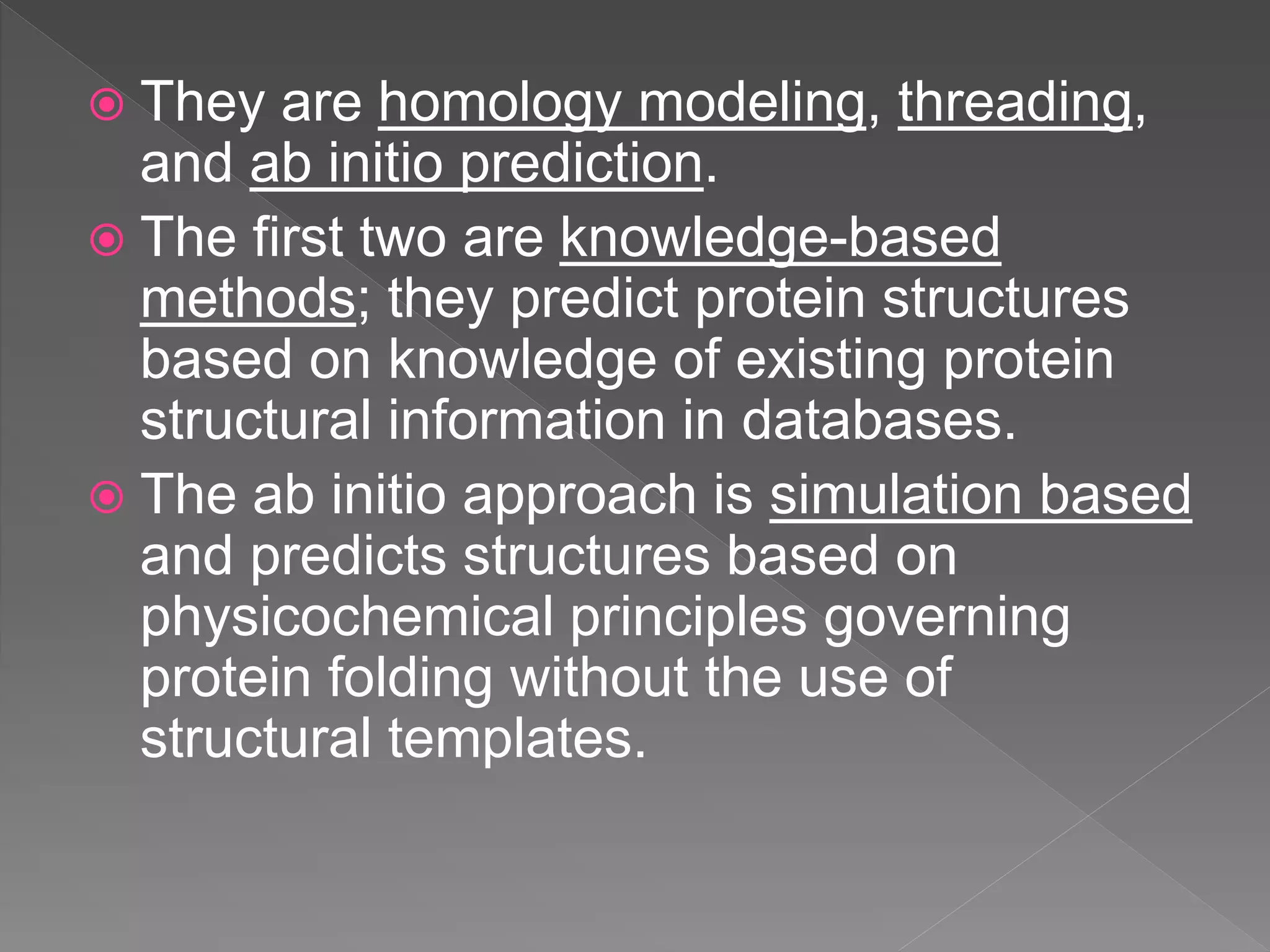 They are homology modeling, threading, and ab initio prediction.

The first two are knowledge-based methods; they predict protein structures based on knowledge of existing protein structural information in databases.

The ab initio approach is simulation based and predicts structures based on physicochemical principles governing protein folding without the use of structural templates.